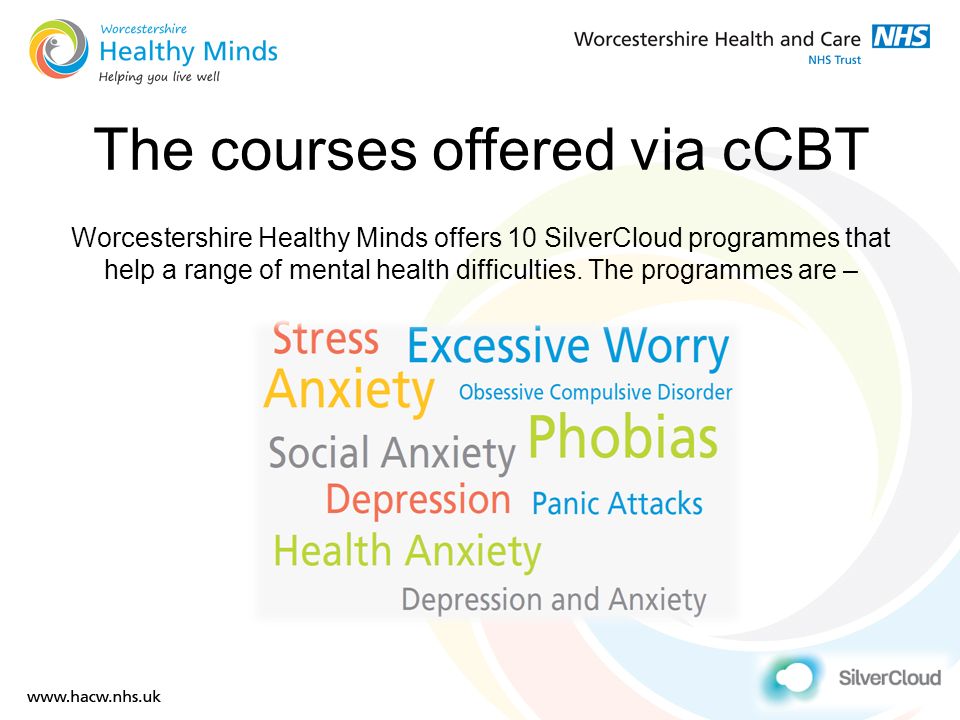 Worcestershire
Healthy Minds
Helping you live well

Worcestershire Health and Care NHS
NHS Trust

The courses offered via cCBT

Worcestershire Healthy Minds offers 10 SilverCloud programmes that help a range of mental health difficulties. The programmes are –

Stress
Excessive Worry
Anxiety
Obsessive Compulsive Disorder
Social Anxiety
Phobias
Depression
Panic Attacks
Health Anxiety
Depression and Anxiety

www.hacw.nhs.uk

SilverCloud